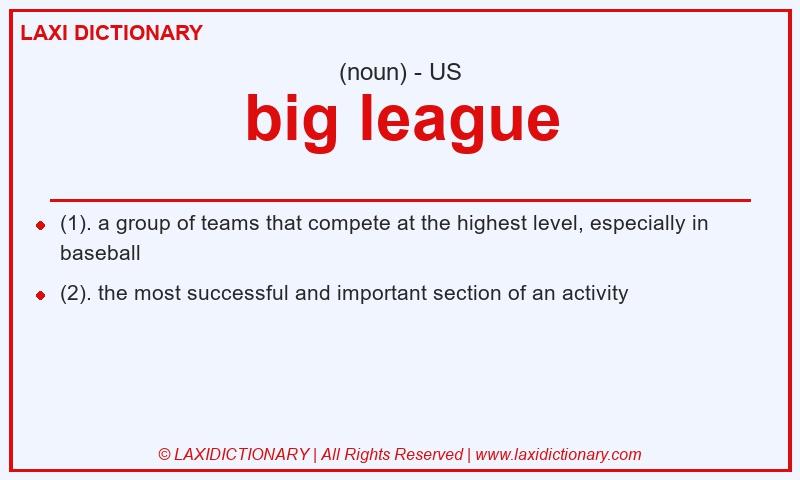 LAXI DICTIONARY

(noun) - US

big league

- (1). a group of teams that compete at the highest level, especially in baseball
- (2). the most successful and important section of an activity

© LAXIDICTIONARY | All Rights Reserved | www.laxidictionary.com